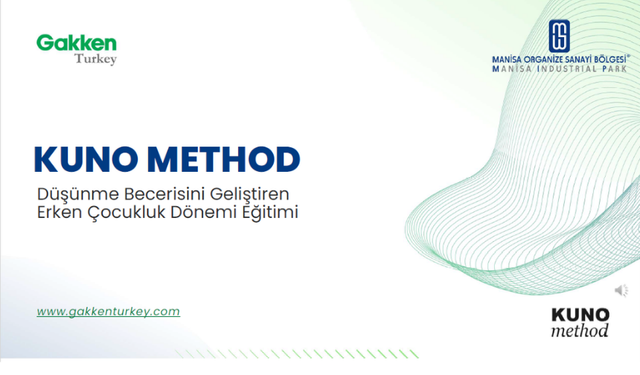 Gakken
Turkey

MANİSA ORGANİZE SANAYİ BÖLGESİ®
MANISA INDUSTRIAL PARK

KUNO METHOD

Düşünme Becerisini Geliştiren Erken Çocukluk Dönemi Eğitimi

www.gakkenturkey.com

KUNO
method